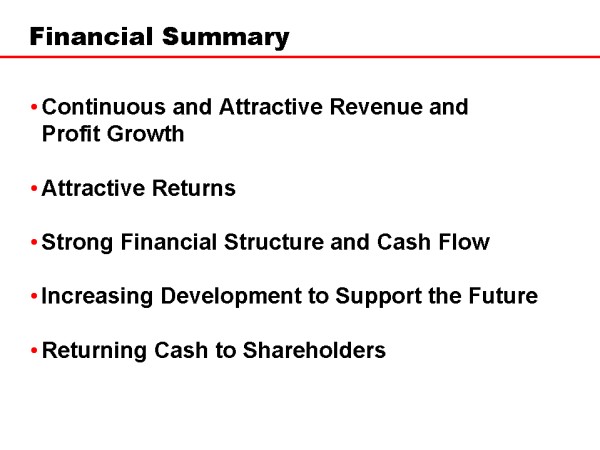 Financial Summary

• Continuous and Attractive Revenue and Profit Growth

• Attractive Returns

• Strong Financial Structure and Cash Flow

• Increasing Development to Support the Future

• Returning Cash to Shareholders